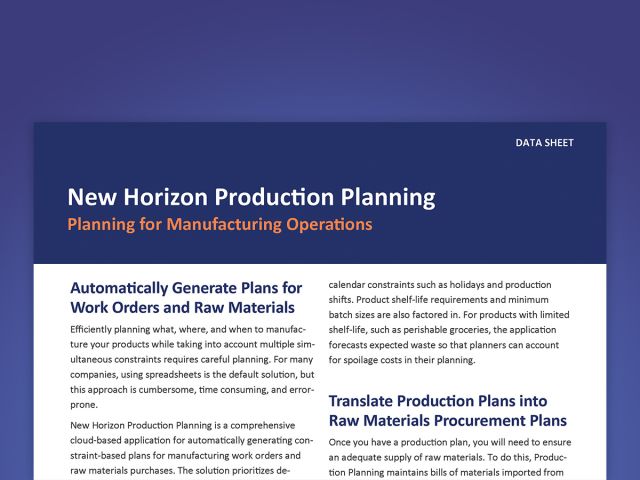 DATA SHEET

New Horizon Production Planning

Planning for Manufacturing Operations

Automatically Generate Plans for Work Orders and Raw Materials

Efficiently planning what, where, and when to manufacture your products while taking into account multiple simultaneous constraints requires careful planning. For many companies, using spreadsheets is the default solution, but this approach is cumbersome, time consuming, and error-prone.

New Horizon Production Planning is a comprehensive cloud-based application for automatically generating constraint-based plans for manufacturing work orders and raw materials purchases. The solution prioritizes de-

calendar constraints such as holidays and production shifts. Product shelf-life requirements and minimum batch sizes are also factored in. For products with limited shelf-life, such as perishable groceries, the application forecasts expected waste so that planners can account for spoilage costs in their planning.

Translate Production Plans into Raw Materials Procurement Plans

Once you have a production plan, you will need to ensure an adequate supply of raw materials. To do this, Production Planning maintains bills of materials imported from